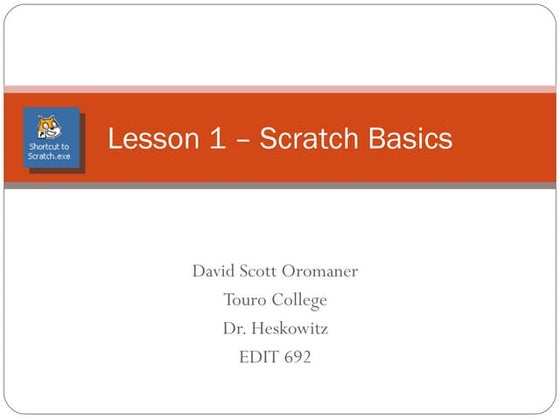 Shortcut to Scratch.exe

Lesson 1 – Scratch Basics

David Scott Oromaner
Touro College
Dr. Heskowitz
EDIT 692